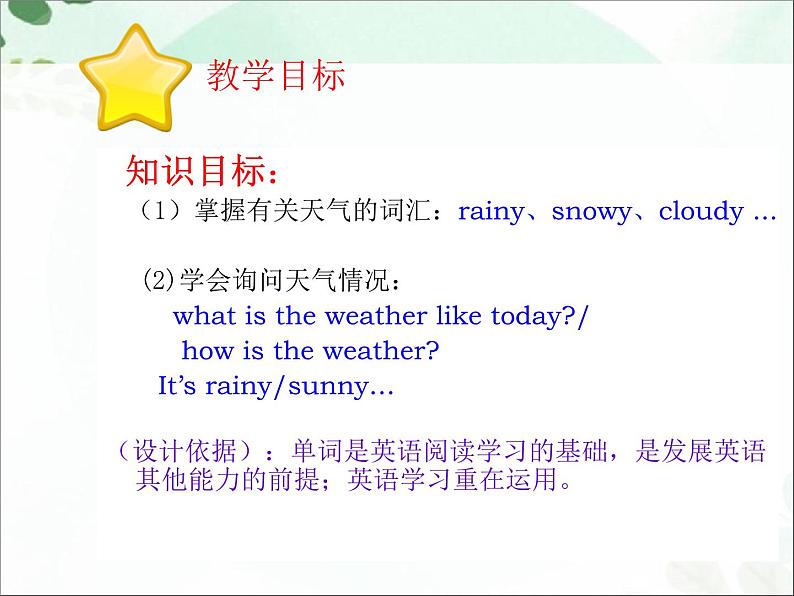 教学目标

知识目标：

（1）掌握有关天气的词汇：rainy、snowy、cloudy …

(2)学会询问天气情况：
what is the weather like today?/
how is the weather?
It’s rainy/sunny…

（设计依据）：单词是英语阅读学习的基础，是发展英语其他能力的前提；英语学习重在运用。